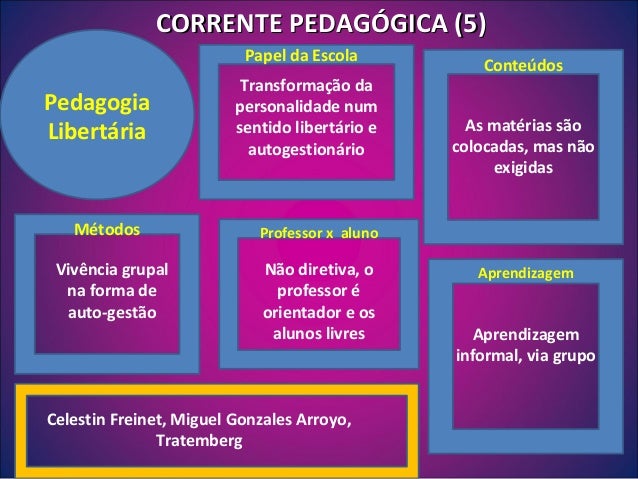 CORRENTE PEDAGÓGICA (5)

Pedagogia Libertária

Papel da Escola

Transformação da personalidade num sentido libertário e autogestionário

Conteúdos

As matérias são colocadas, mas não exigidas

Métodos

Vivência grupal na forma de auto-gestão

Professor x aluno

Não diretiva, o professor é orientador e os alunos livres

Aprendizagem

Aprendizagem informal, via grupo

Celestin Freinet, Miguel Gonzales Arroyo, Tratemberg